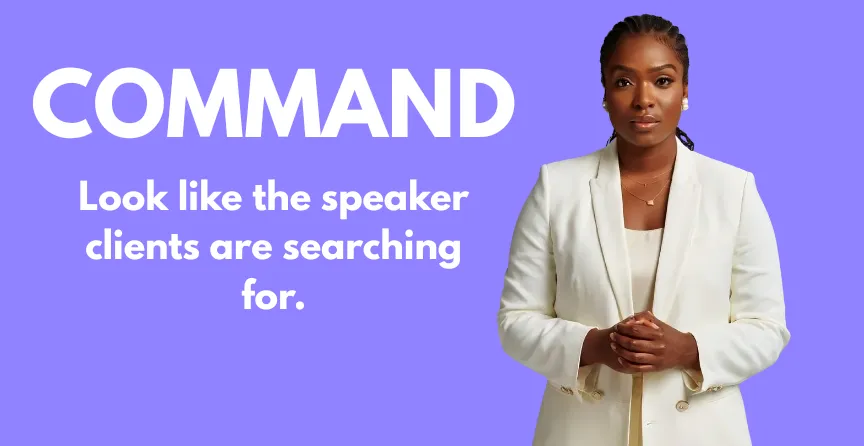 COMMAND

Look like the speaker clients are searching for.